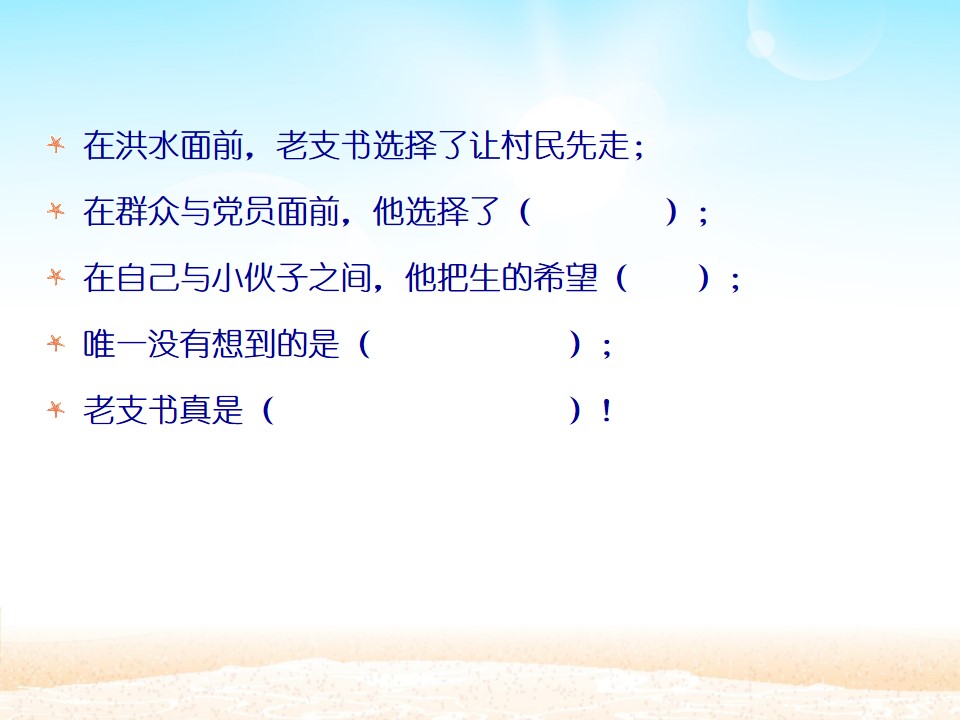 在洪水面前，老支书选择了让村民先走；

在群众与党员面前，他选择了（ ）；

在自己与小伙子之间，他把生的希望（ ）；

唯一没有想到的是（ ）；

老支书真是（ ）！